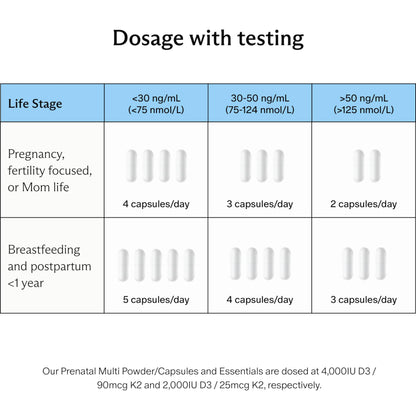 Dosage with testing

| Life Stage | <30 ng/mL (<75 nmol/L) | 30-50 ng/mL (75-124 nmol/L) | >50 ng/mL (>125 nmol/L) |
|---|---|---|---|
| Pregnancy, fertility focused, or Mom life | 4 capsules/day | 3 capsules/day | 2 capsules/day |
| Breastfeeding and postpartum <1 year | 5 capsules/day | 4 capsules/day | 3 capsules/day |

Our Prenatal Multi Powder/Capsules and Essentials are dosed at 4,000IU D3 / 90mcg K2 and 2,000IU D3 / 25mcg K2, respectively.